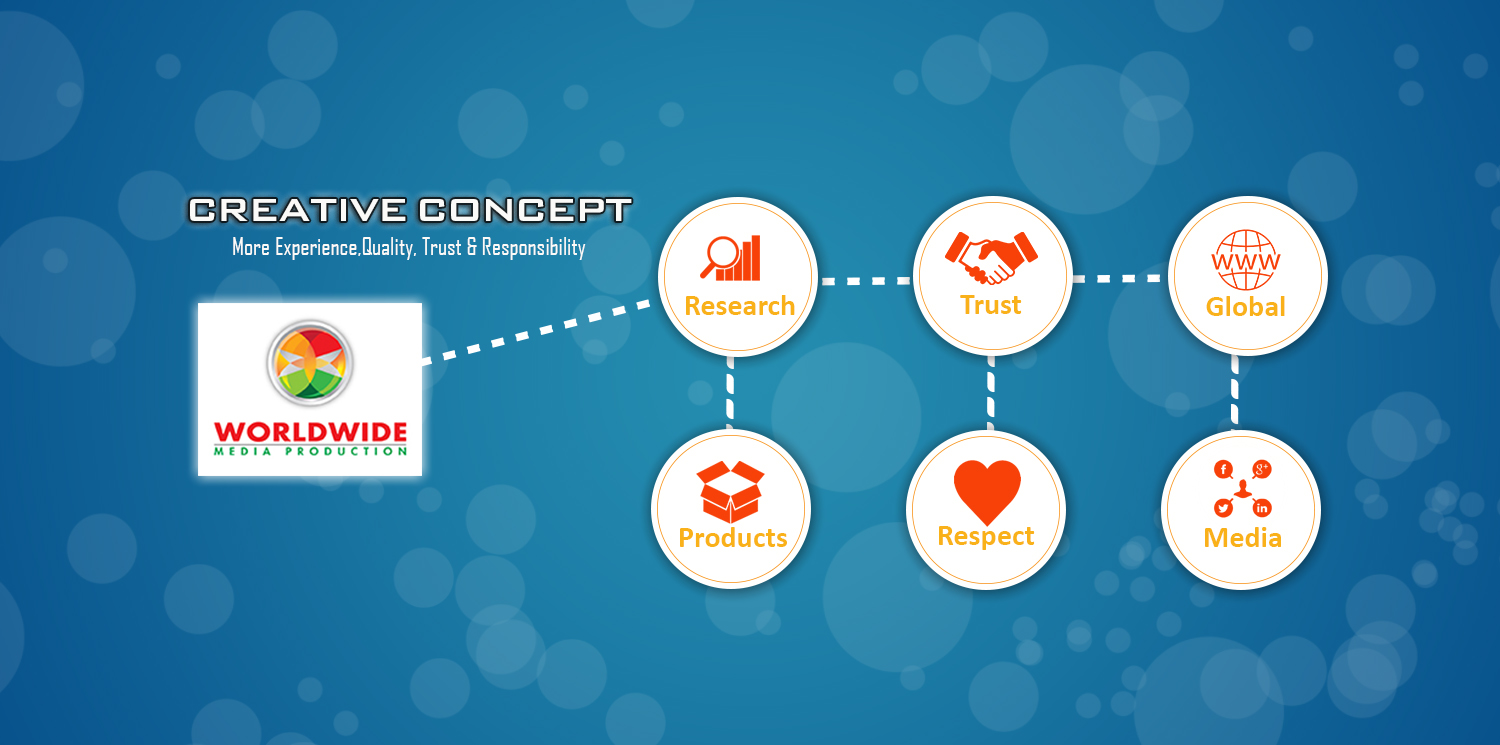 CREATIVE CONCEPT
More Experience,Quality, Trust & Responsibility

WORLDWIDE
MEDIA PRODUCTION

Research

Trust

WWW
Global

Products

Respect

f g+ in
Media